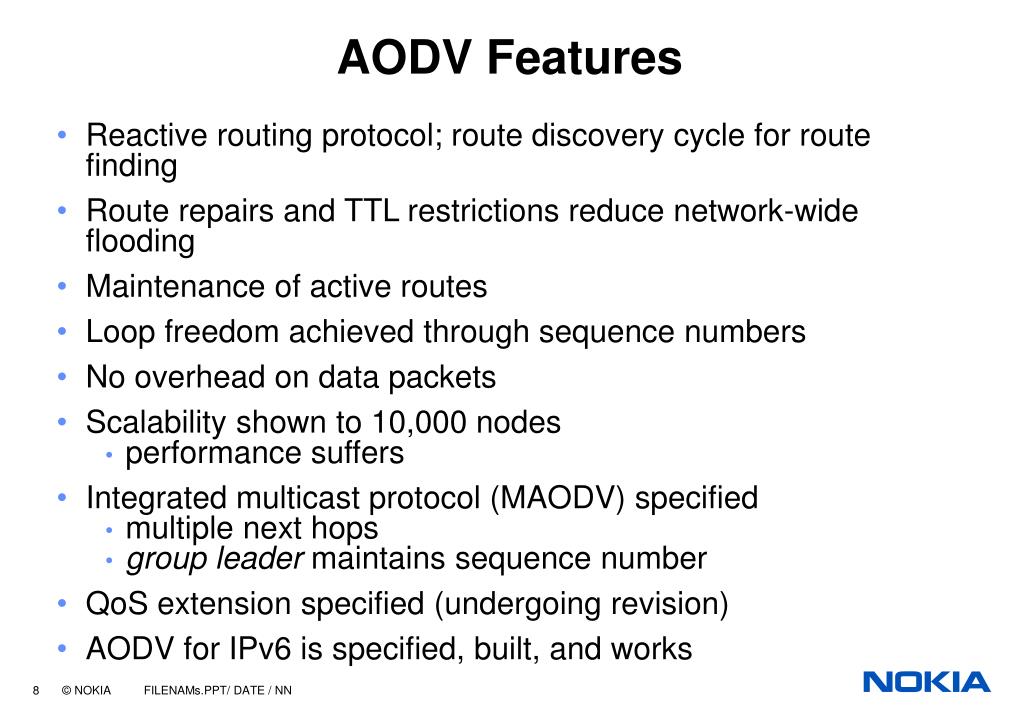 AODV Features

• Reactive routing protocol; route discovery cycle for route finding
• Route repairs and TTL restrictions reduce network-wide flooding
• Maintenance of active routes
• Loop freedom achieved through sequence numbers
• No overhead on data packets
• Scalability shown to 10,000 nodes
  • performance suffers
• Integrated multicast protocol (MAODV) specified
  • multiple next hops
  • group leader maintains sequence number
• QoS extension specified (undergoing revision)
• AODV for IPv6 is specified, built, and works

8 © NOKIA FILENAMs.PPT/ DATE / NN

NOKIA